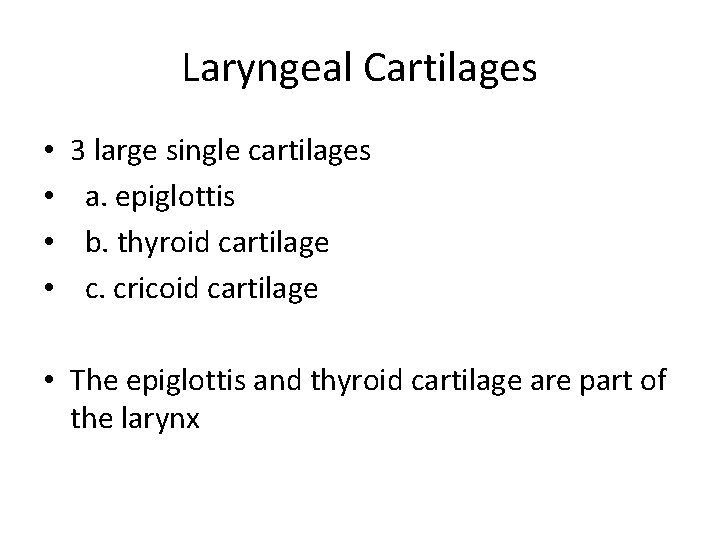 Laryngeal Cartilages

• 3 large single cartilages
• a. epiglottis
• b. thyroid cartilage
• c. cricoid cartilage

• The epiglottis and thyroid cartilage are part of the larynx